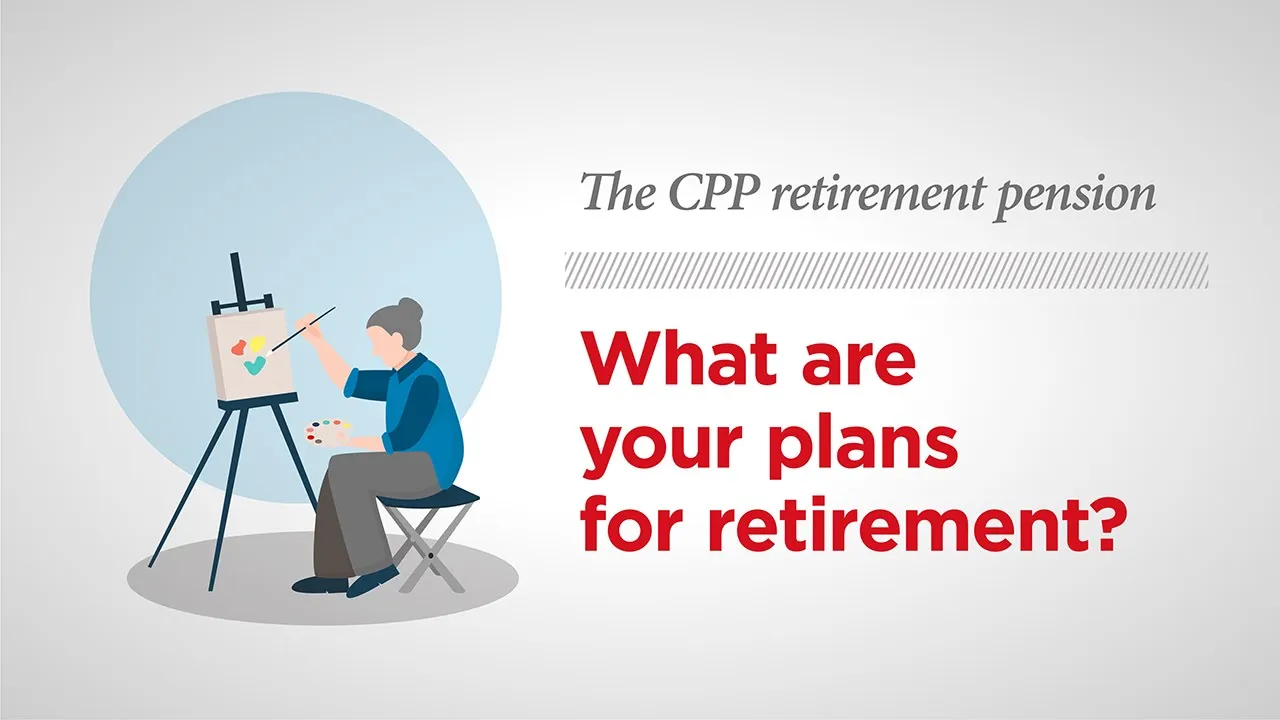 The CPP retirement pension

What are your plans for retirement?